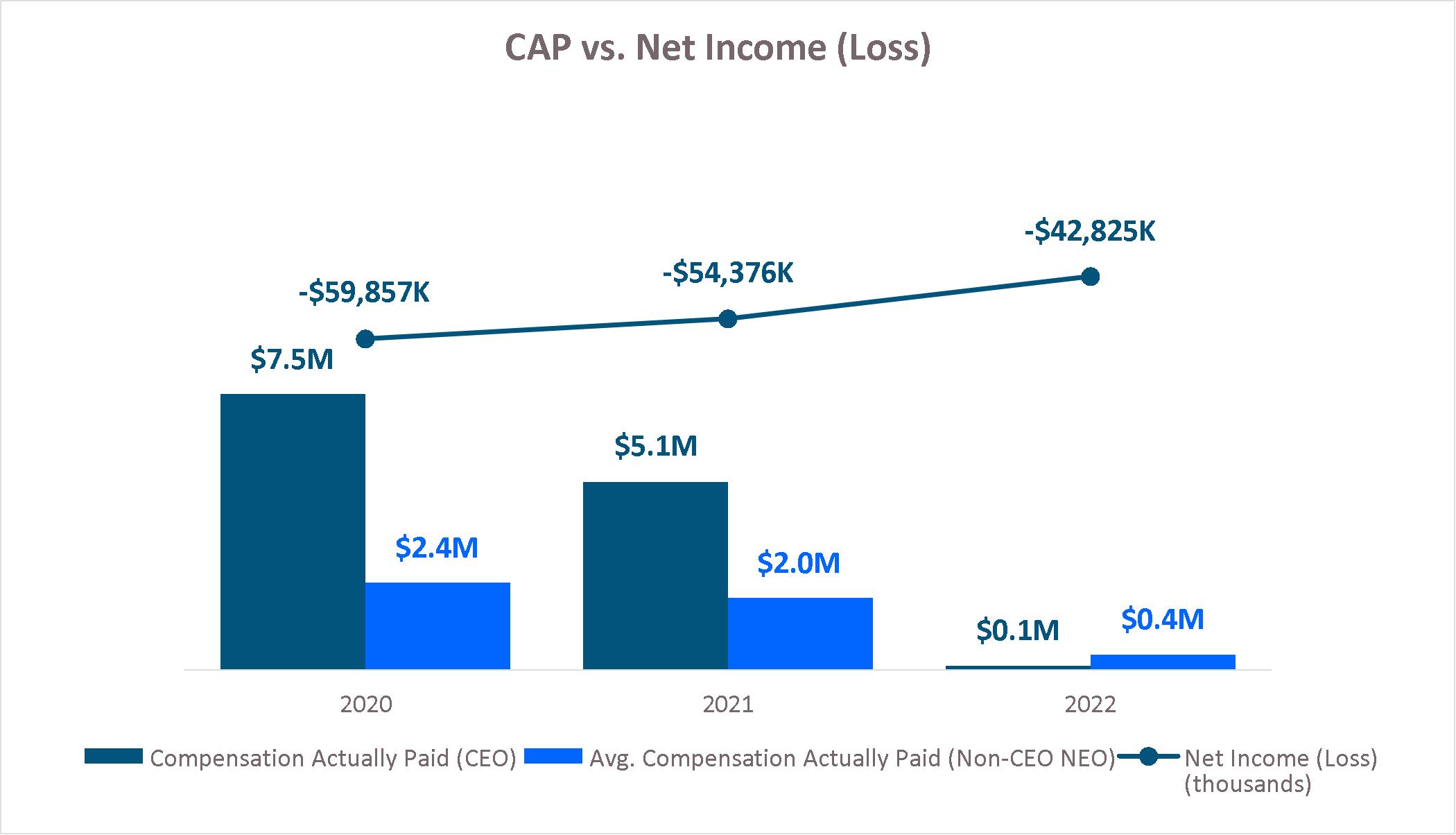 CAP vs. Net Income (Loss)

-$59,857K
-$54,376K
-$42,825K

$7.5M
$2.4M
$5.1M
$2.0M
$0.1M
$0.4M

2020
2021
2022

Compensation Actually Paid (CEO) Avg. Compensation Actually Paid (Non-CEO NEO) Net Income (Loss) (thousands)